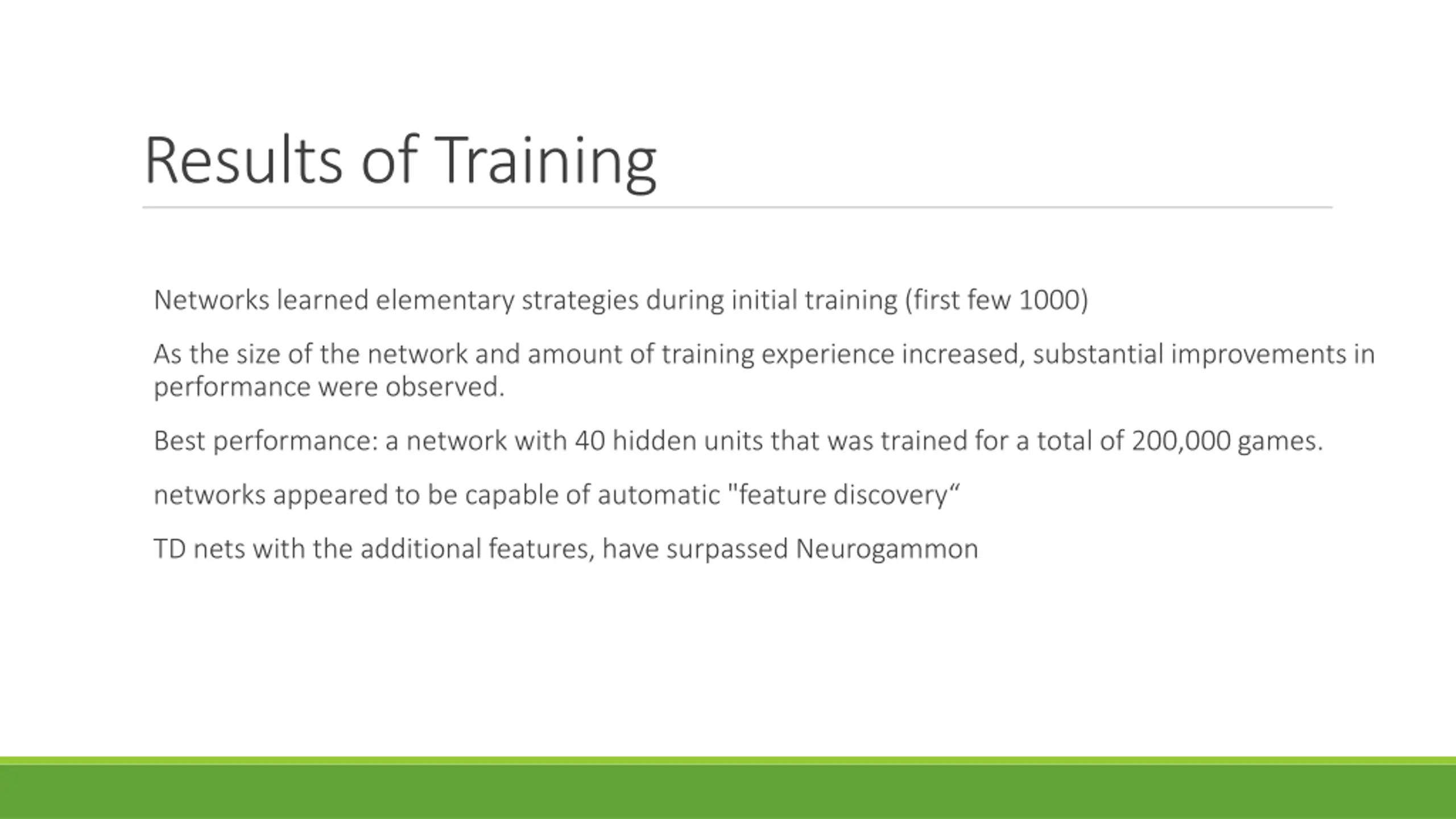 Results of Training

Networks learned elementary strategies during initial training (first few 1000)

As the size of the network and amount of training experience increased, substantial improvements in performance were observed.

Best performance: a network with 40 hidden units that was trained for a total of 200,000 games.

networks appeared to be capable of automatic "feature discovery“

TD nets with the additional features, have surpassed Neurogammon